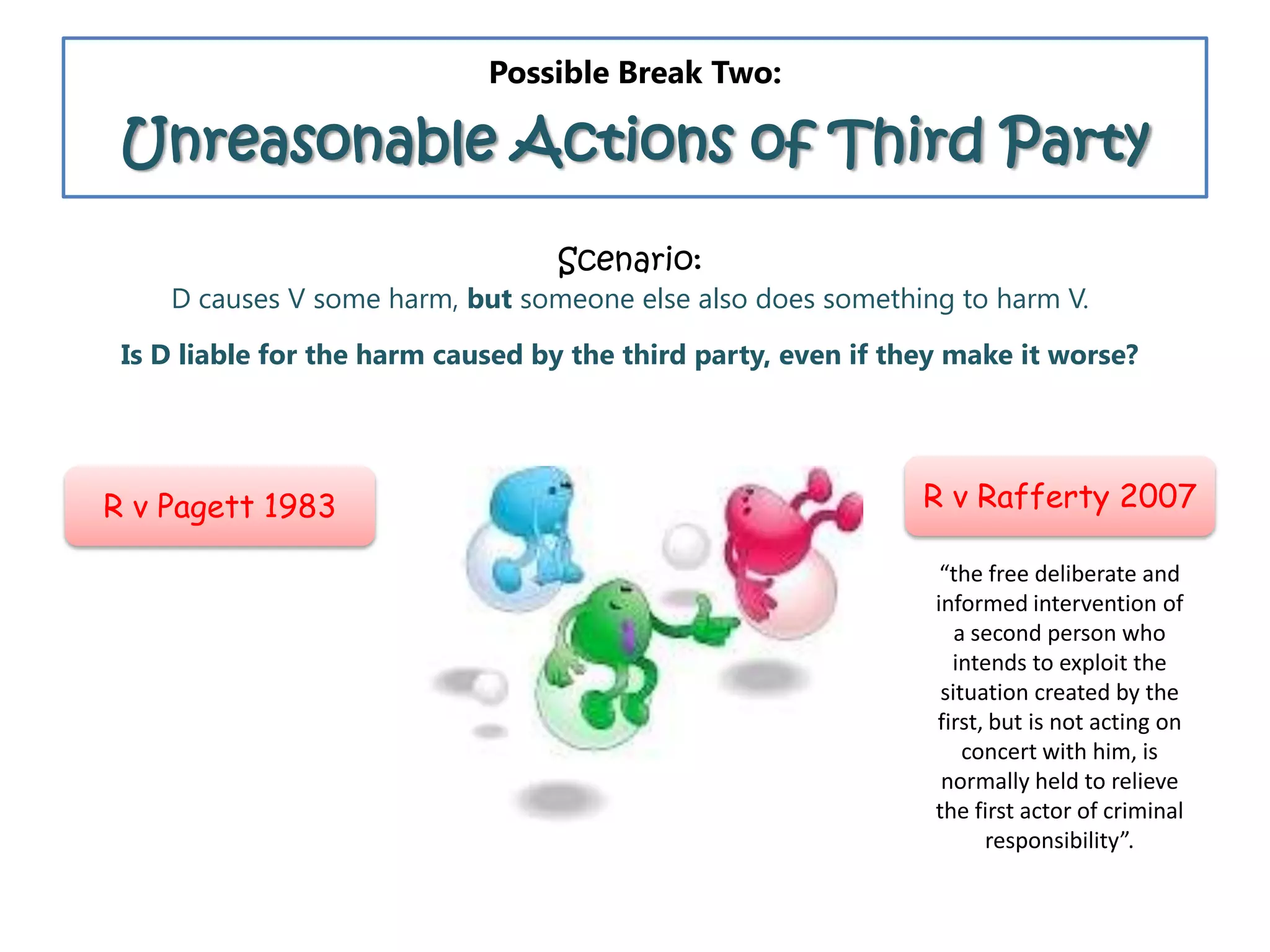 Possible Break Two:

Unreasonable Actions of Third Party

Scenario:

D causes V some harm, but someone else also does something to harm V.

Is D liable for the harm caused by the third party, even if they make it worse?

R v Pagett 1983

R v Rafferty 2007

“the free deliberate and informed intervention of a second person who intends to exploit the situation created by the first, but is not acting on concert with him, is normally held to relieve the first actor of criminal responsibility”.